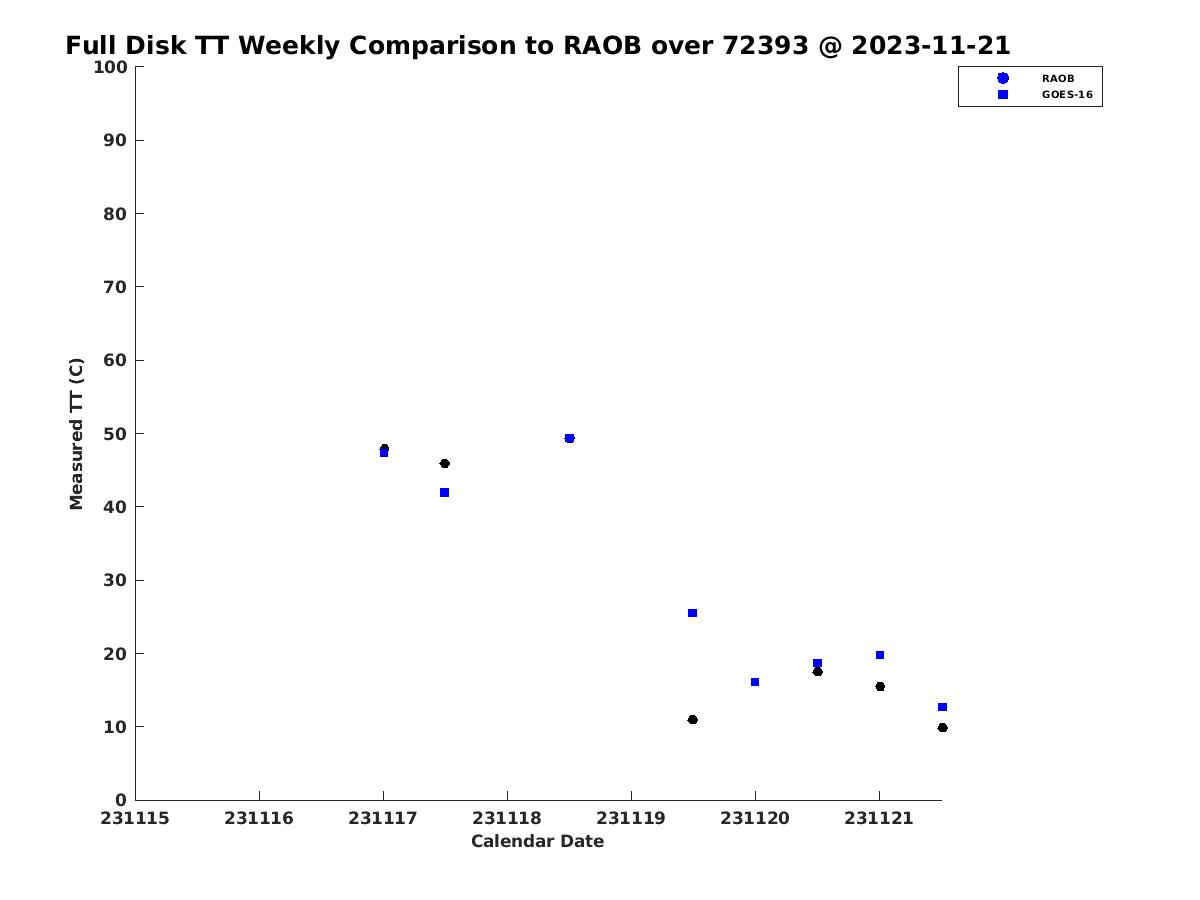 Full Disk TT Weekly Comparison to RAOB over 72393 @ 2023-11-21

RAOB
GOES-16

Measured TT (C)

100
90
80
70
60
50
40
30
20
10
0

231115 231116 231117 231118 231119 231120 231121

Calendar Date